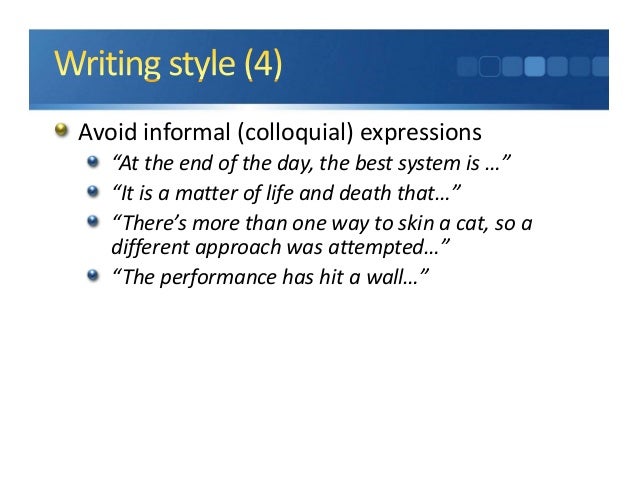 Writing style (4)

Avoid informal (colloquial) expressions

“At the end of the day, the best system is …”

“It is a matter of life and death that…”

“There’s more than one way to skin a cat, so a different approach was attempted…”

“The performance has hit a wall…”